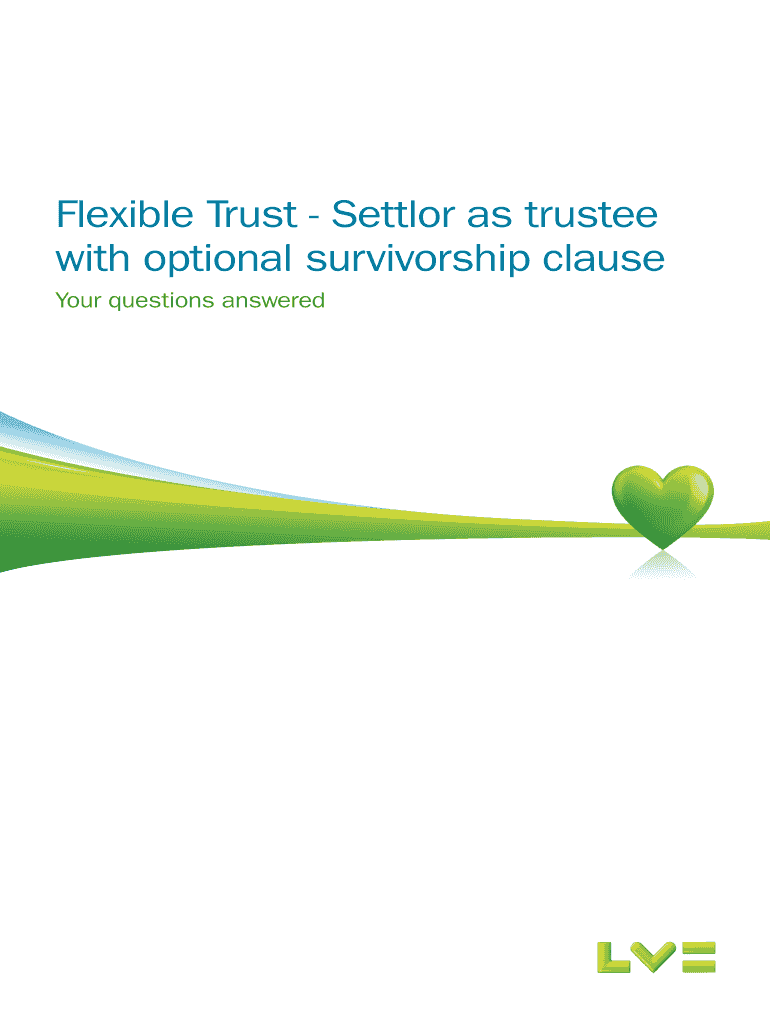 Flexible Trust - Settlor as trustee with optional survivorship clause

Your questions answered

LV=